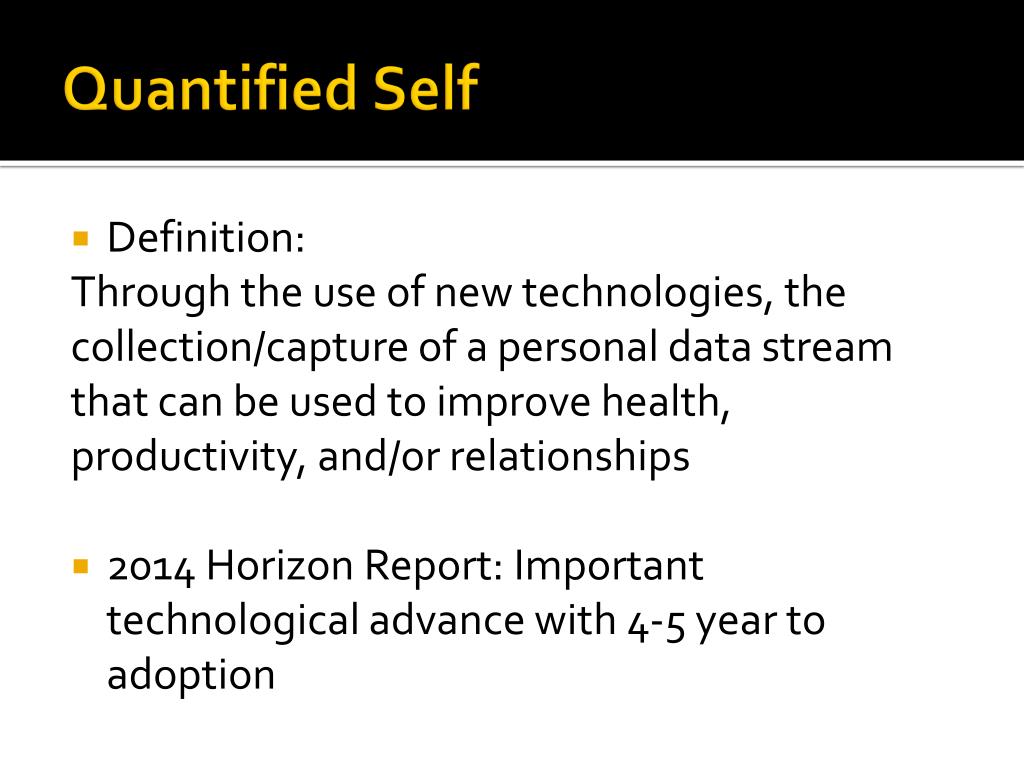 Quantified Self

Definition:
Through the use of new technologies, the collection/capture of a personal data stream that can be used to improve health, productivity, and/or relationships

2014 Horizon Report: Important technological advance with 4-5 year to adoption